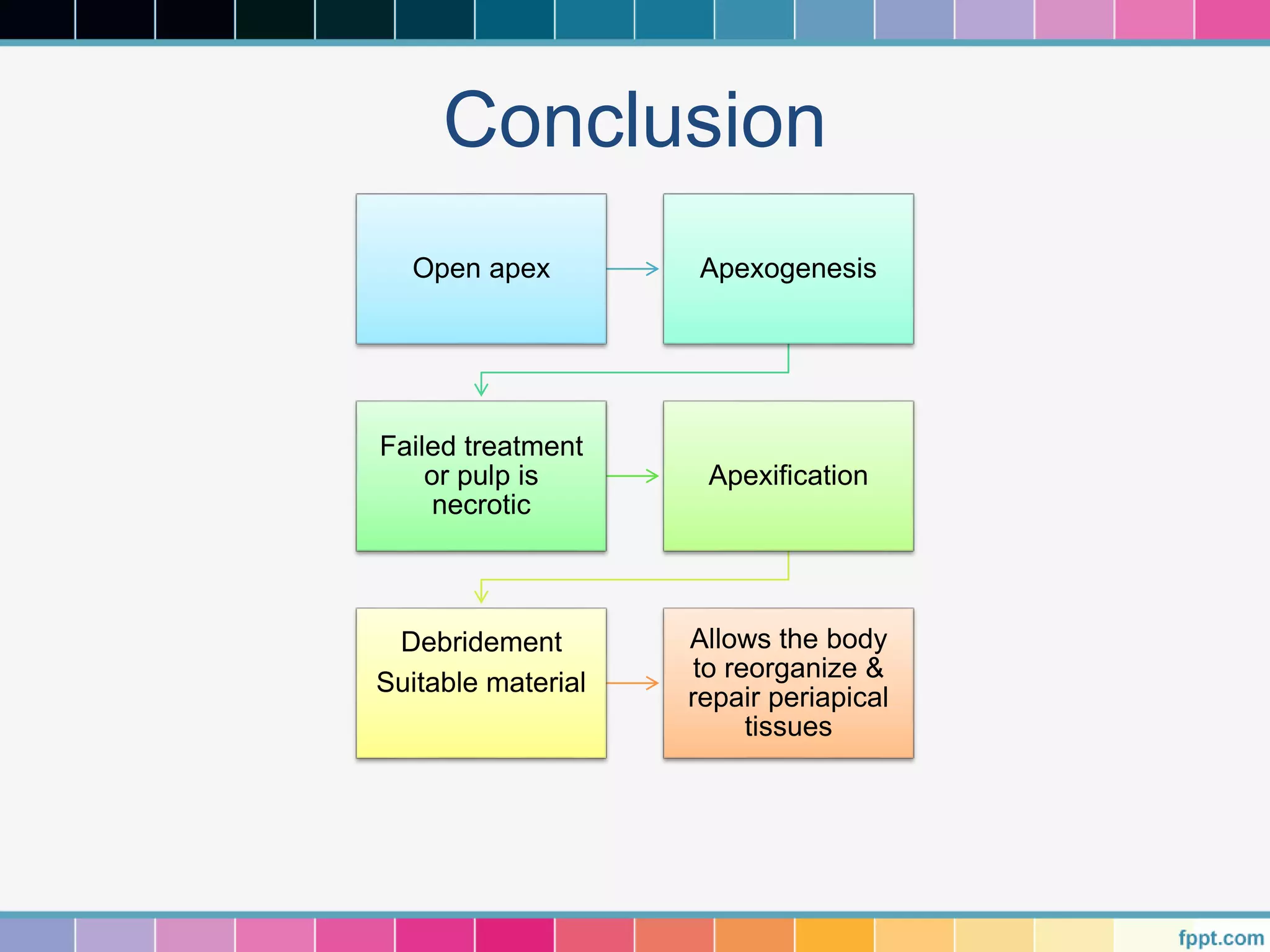 Conclusion

Open apex

Apexogenesis

Failed treatment or pulp is necrotic

Apexification

Debridement

Suitable material

Allows the body to reorganize & repair periapical tissues

fppt.com